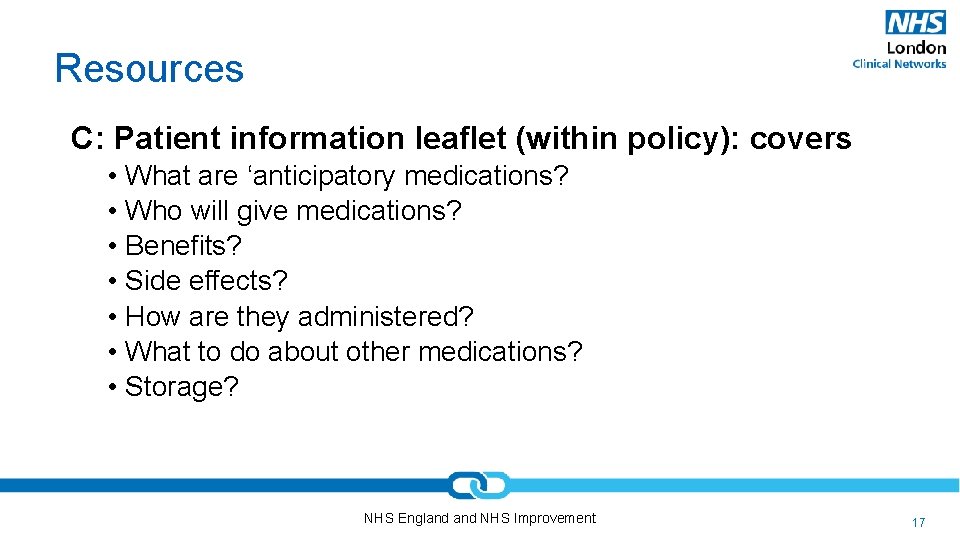 NHS
London
Clinical Networks

Resources

C: Patient information leaflet (within policy): covers

• What are ‘anticipatory medications?
• Who will give medications?
• Benefits?
• Side effects?
• How are they administered?
• What to do about other medications?
• Storage?

NHS England and NHS Improvement

17